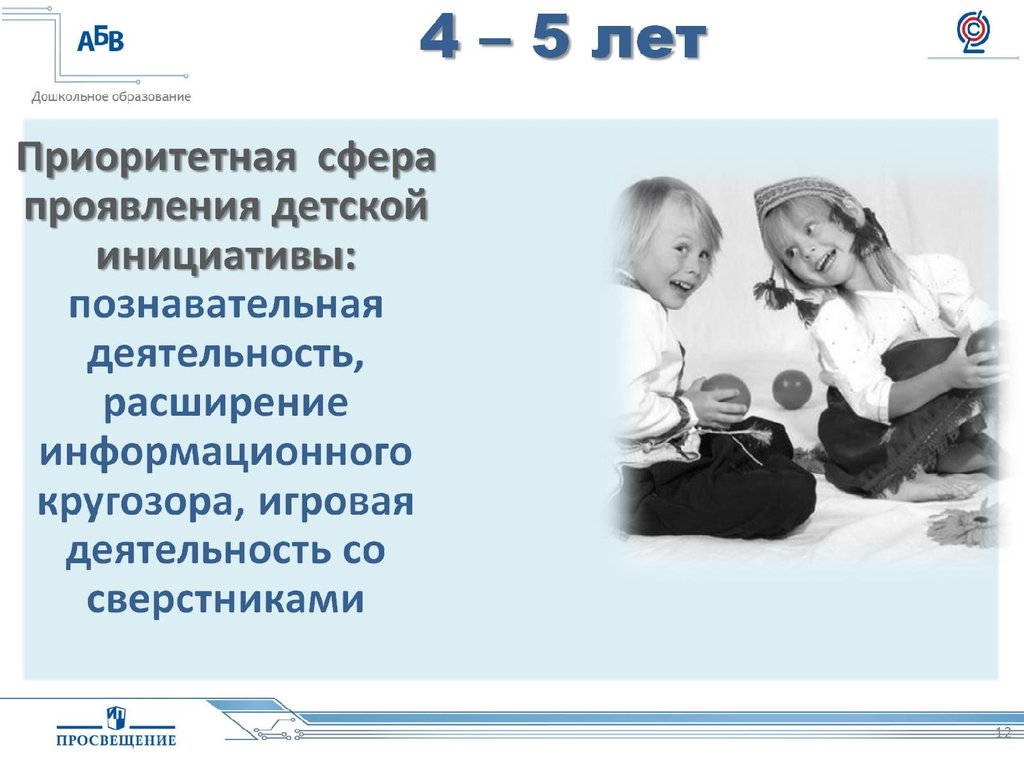 АБВ
Дошкольное образование

4 – 5 лет

Приоритетная сфера проявления детской инициативы: познавательная деятельность, расширение информационного кругозора, игровая деятельность со сверстниками

ПРОСВЕЩЕНИЕ

12